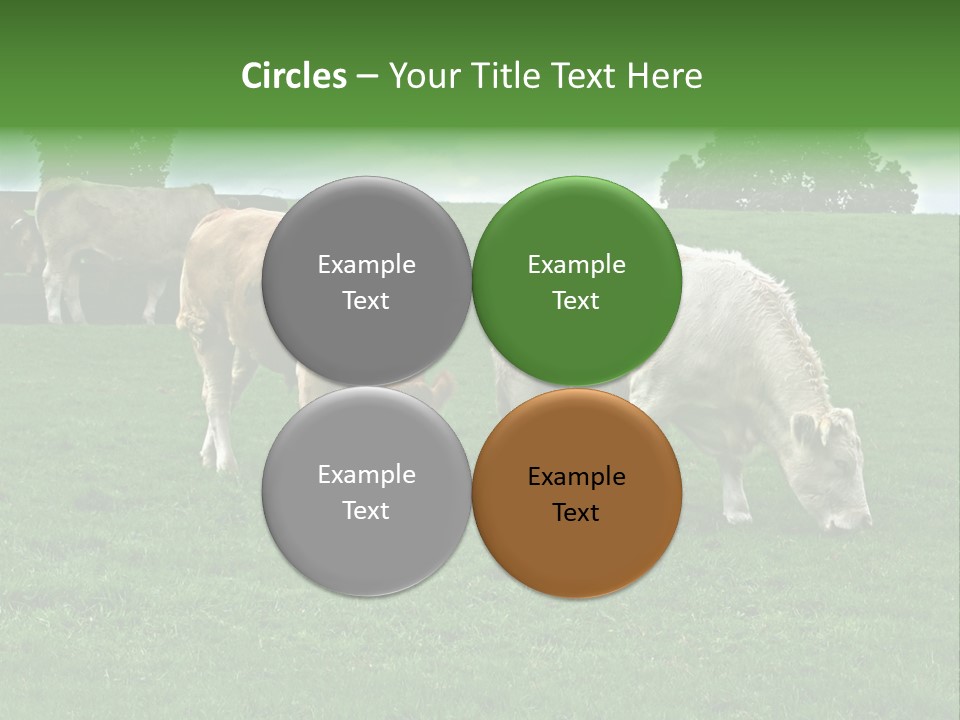 Circles – Your Title Text Here

Example Text

Example Text

Example Text

Example Text